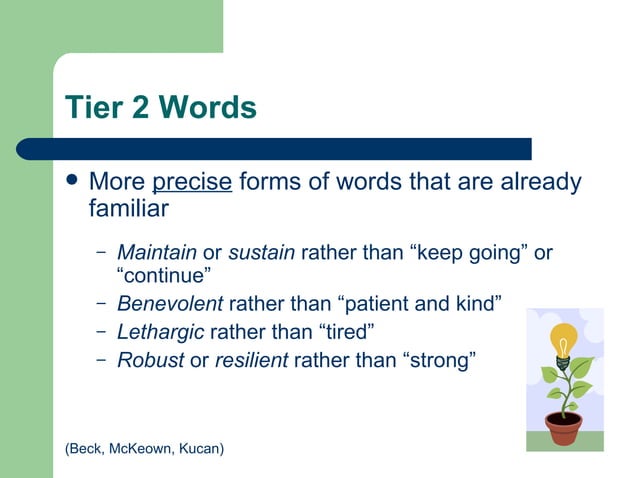 Tier 2 Words

• More precise forms of words that are already familiar

– Maintain or sustain rather than “keep going” or “continue”
– Benevolent rather than “patient and kind”
– Lethargic rather than “tired”
– Robust or resilient rather than “strong”

(Beck, McKeown, Kucan)